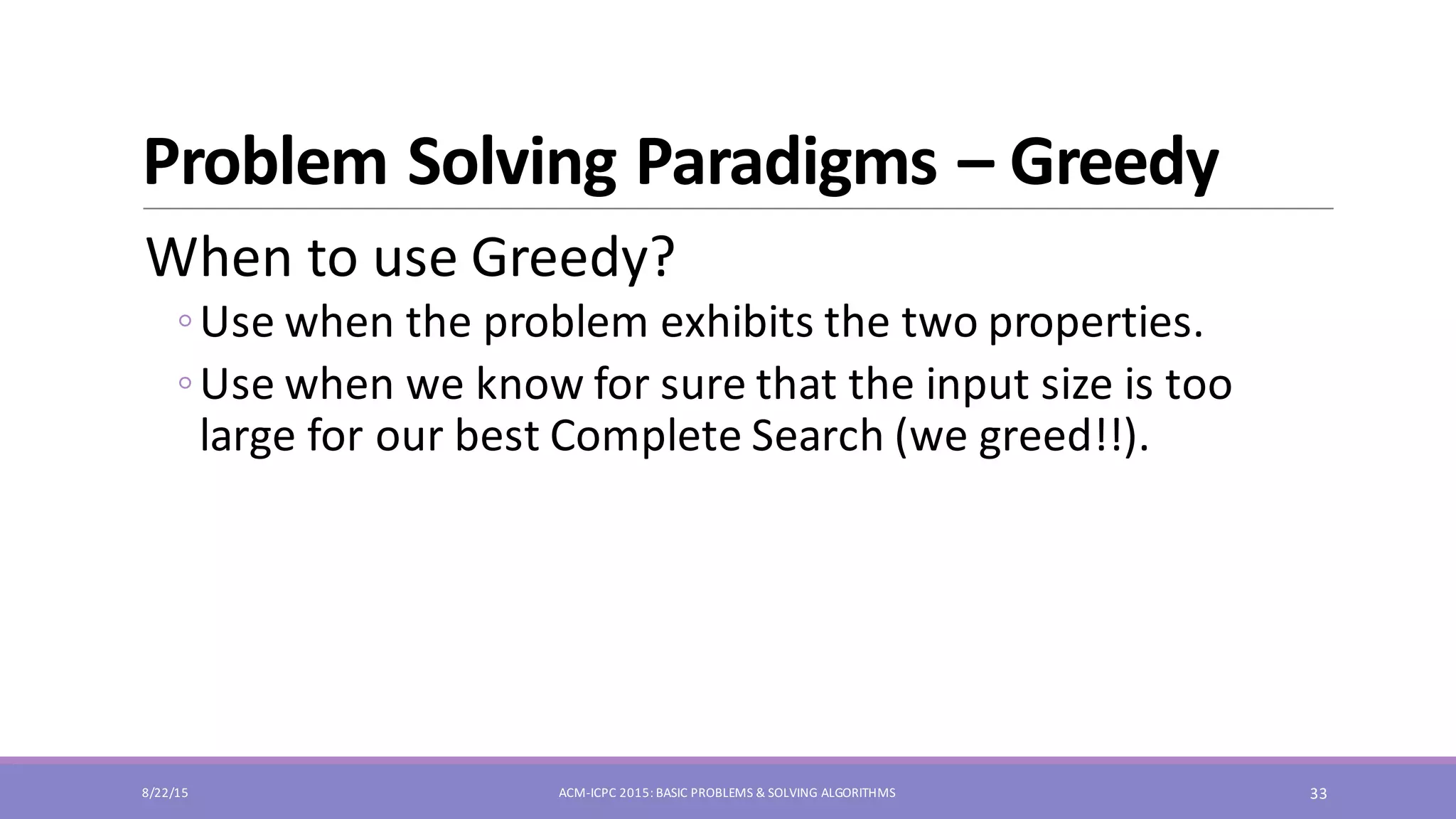 Problem Solving Paradigms – Greedy

When to use Greedy?

◦ Use when the problem exhibits the two properties.

◦ Use when we know for sure that the input size is too large for our best Complete Search (we greed!!).

8/22/15

ACM-ICPC 2015: BASIC PROBLEMS & SOLVING ALGORITHMS

33